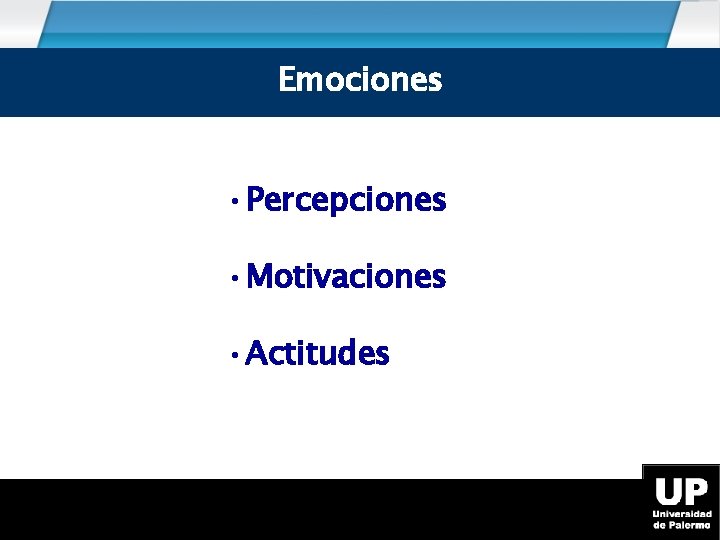 Emociones

• Percepciones

• Motivaciones

• Actitudes

UP
Universidad de Palermo